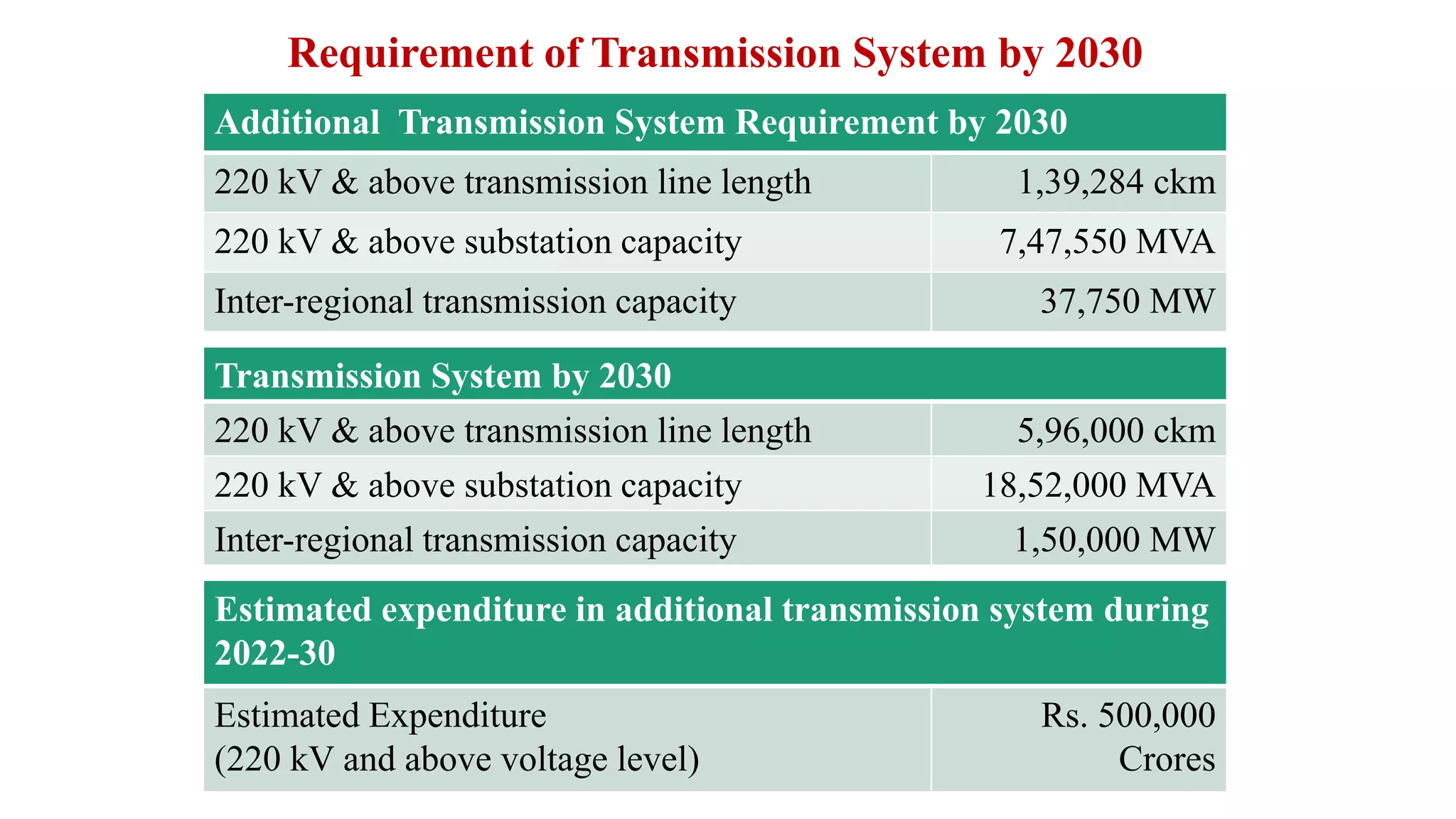 Requirement of Transmission System by 2030

| Additional Transmission System Requirement by 2030 | |
|---|---|
| 220 kV & above transmission line length | 1,39,284 ckm |
| 220 kV & above substation capacity | 7,47,550 MVA |
| Inter-regional transmission capacity | 37,750 MW |

| Transmission System by 2030 | |
|---|---|
| 220 kV & above transmission line length | 5,96,000 ckm |
| 220 kV & above substation capacity | 18,52,000 MVA |
| Inter-regional transmission capacity | 1,50,000 MW |

| Estimated expenditure in additional transmission system during 2022-30 | |
|---|---|
| Estimated Expenditure (220 kV and above voltage level) | Rs. 500,000 Crores |